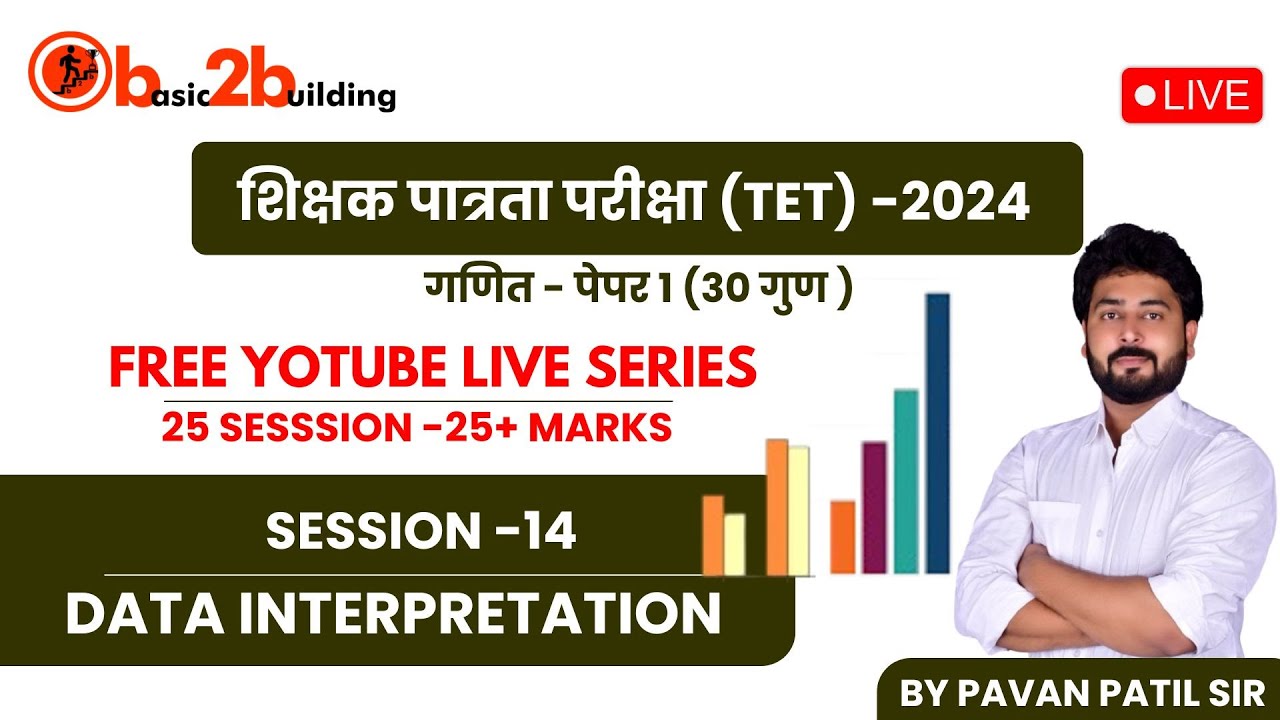 basic2building

LIVE

शिक्षक पात्रता परीक्षा (TET) -2024

गणित - पेपर 1 (30 गुण )

FREE YOTUBE LIVE SERIES

25 SESSSION -25+ MARKS

SESSION -14

DATA INTERPRETATION

BY PAVAN PATIL SIR